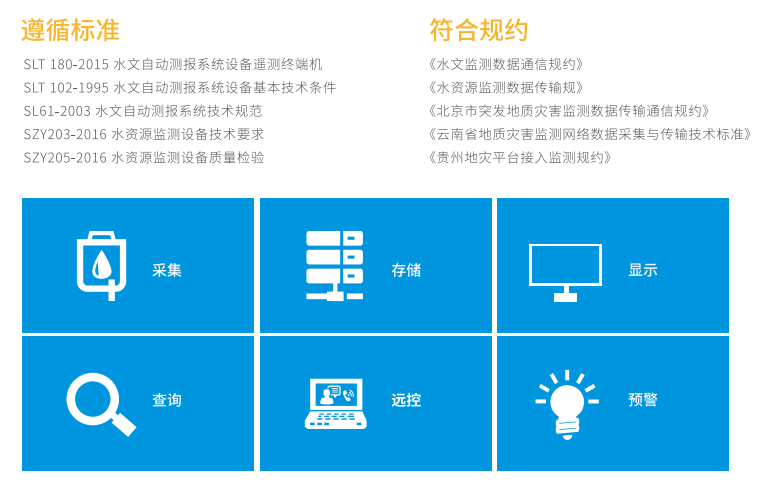 遵循标准

SLT 180-2015 水文自动测报系统设备遥测终端机
SLT 102-1995 水文自动测报系统设备基本技术条件
SL61-2003 水文自动测报系统技术规范
SZY203-2016 水资源监测设备技术要求
SZY205-2016 水资源监测设备质量检验

符合规约

《水文监测数据通信规约》
《水资源监测数据传输规》
《北京市突发地质灾害监测数据传输通信规约》
《云南省地质灾害监测网络数据采集与传输技术标准》
《贵州地灾平台接入监测规约》

采集

存储

显示

查询

远控

预警